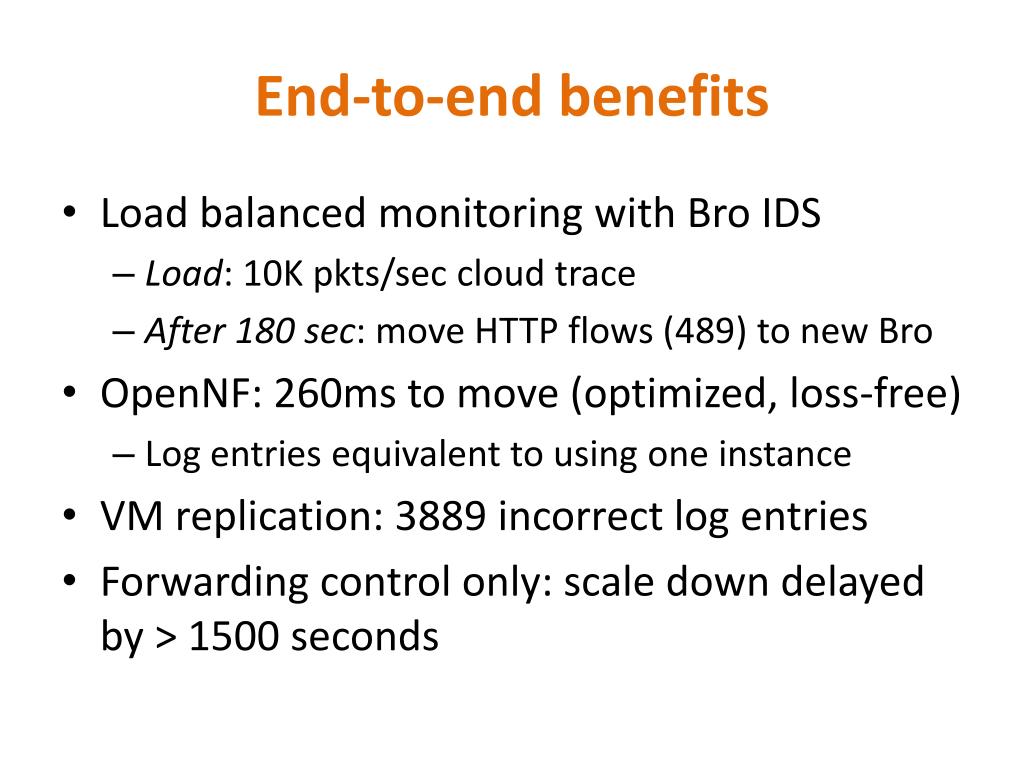 End-to-end benefits

• Load balanced monitoring with Bro IDS
– Load: 10K pkts/sec cloud trace
– After 180 sec: move HTTP flows (489) to new Bro
• OpenNF: 260ms to move (optimized, loss-free)
– Log entries equivalent to using one instance
• VM replication: 3889 incorrect log entries
• Forwarding control only: scale down delayed by > 1500 seconds